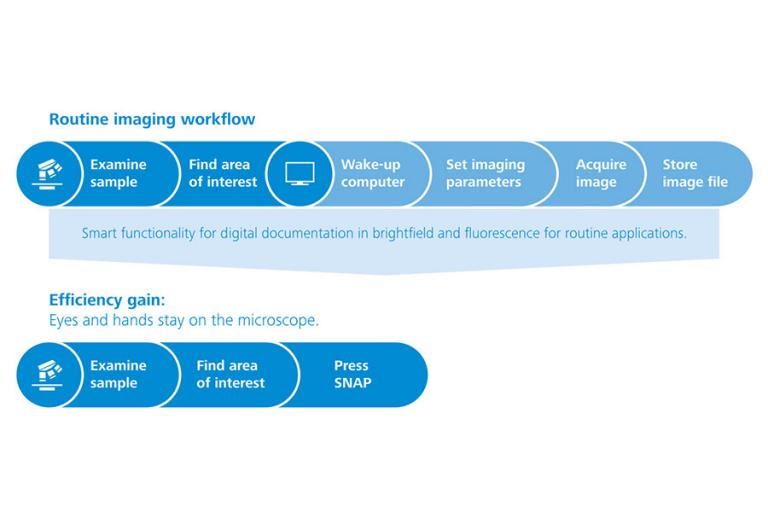 Routine imaging workflow

Examine sample

Find area of interest

Wake-up computer

Set imaging parameters

Acquire image

Store image file

Smart functionality for digital documentation in brightfield and fluorescence for routine applications.

Efficiency gain:
Eyes and hands stay on the microscope.

Examine sample

Find area of interest

Press SNAP